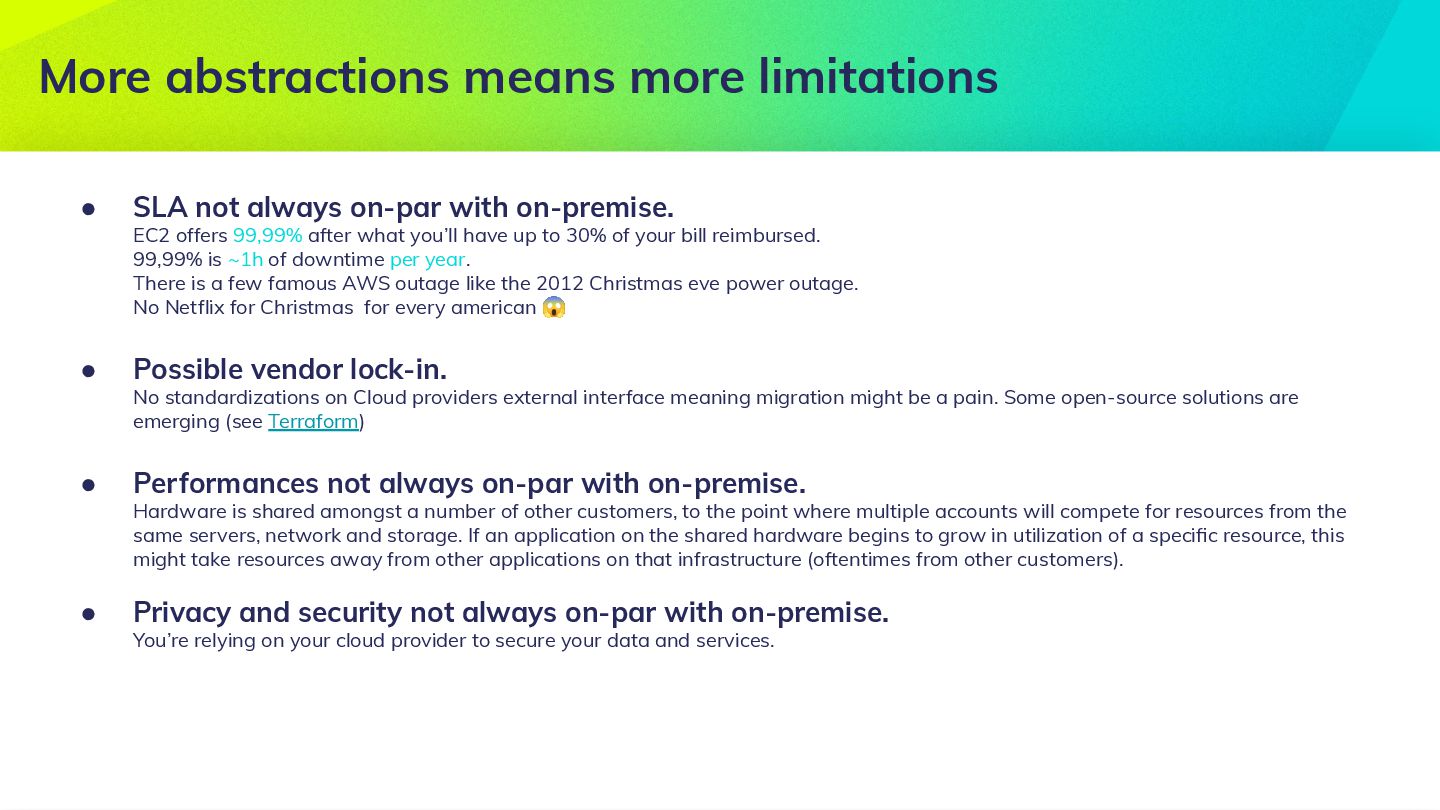 More abstractions means more limitations

● SLA not always on-par with on-premise.
EC2 offers 99,99% after what you'll have up to 30% of your bill reimbursed.
99,99% is ~1h of downtime per year.
There is a few famous AWS outage like the 2012 Christmas eve power outage.
No Netflix for Christmas for every american 😱

● Possible vendor lock-in.
No standardizations on Cloud providers external interface meaning migration might be a pain. Some open-source solutions are emerging (see Terraform)

● Performances not always on-par with on-premise.
Hardware is shared amongst a number of other customers, to the point where multiple accounts will compete for resources from the same servers, network and storage. If an application on the shared hardware begins to grow in utilization of a specific resource, this might take resources away from other applications on that infrastructure (oftentimes from other customers).

● Privacy and security not always on-par with on-premise.
You're relying on your cloud provider to secure your data and services.